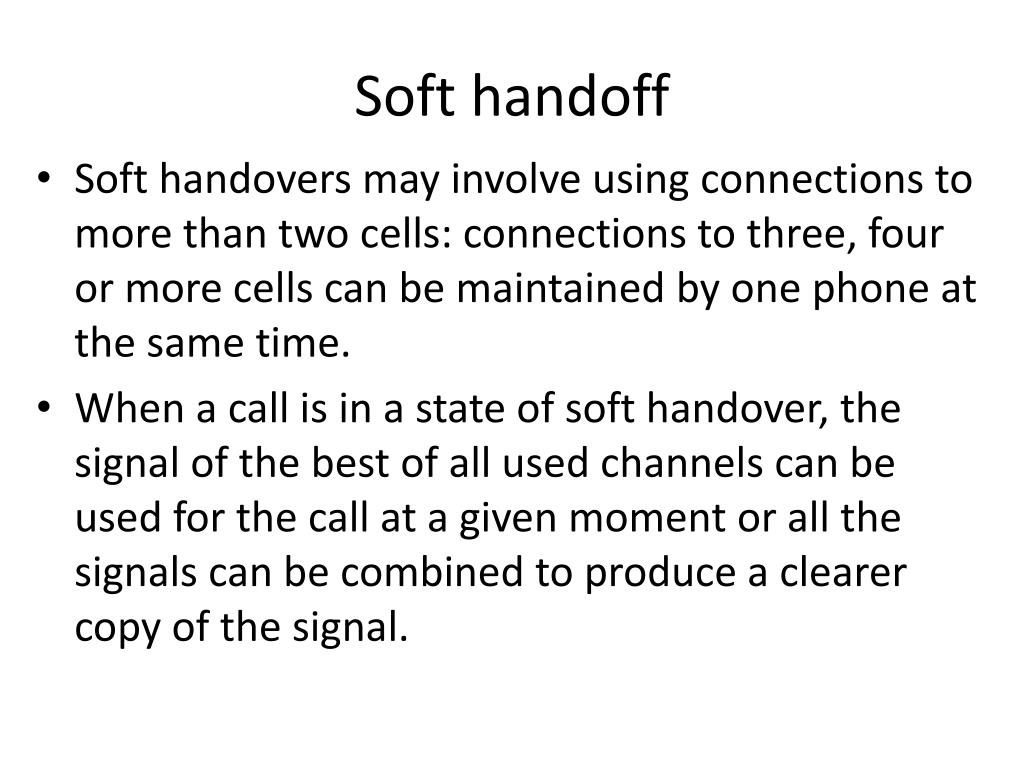 Soft handoff

• Soft handovers may involve using connections to more than two cells: connections to three, four or more cells can be maintained by one phone at the same time.

• When a call is in a state of soft handover, the signal of the best of all used channels can be used for the call at a given moment or all the signals can be combined to produce a clearer copy of the signal.